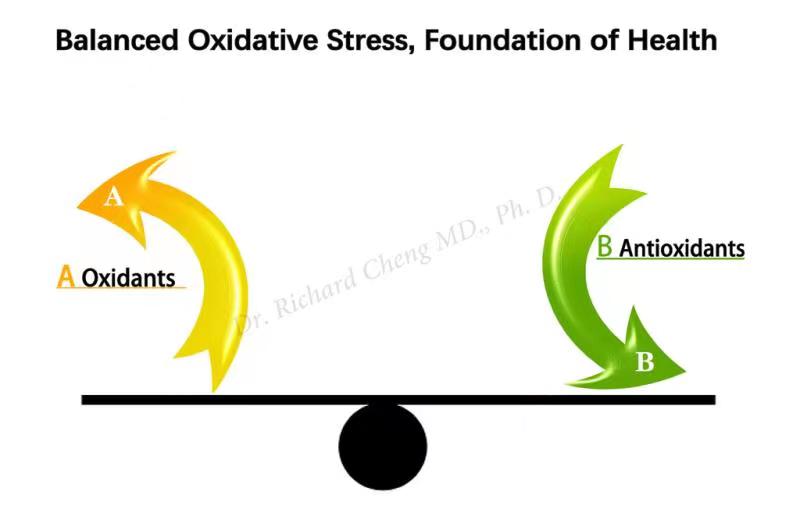 Balanced Oxidative Stress, Foundation of Health

A

A Oxidants

Dr. Richard Cheng MD., Ph. D.

B Antioxidants

B